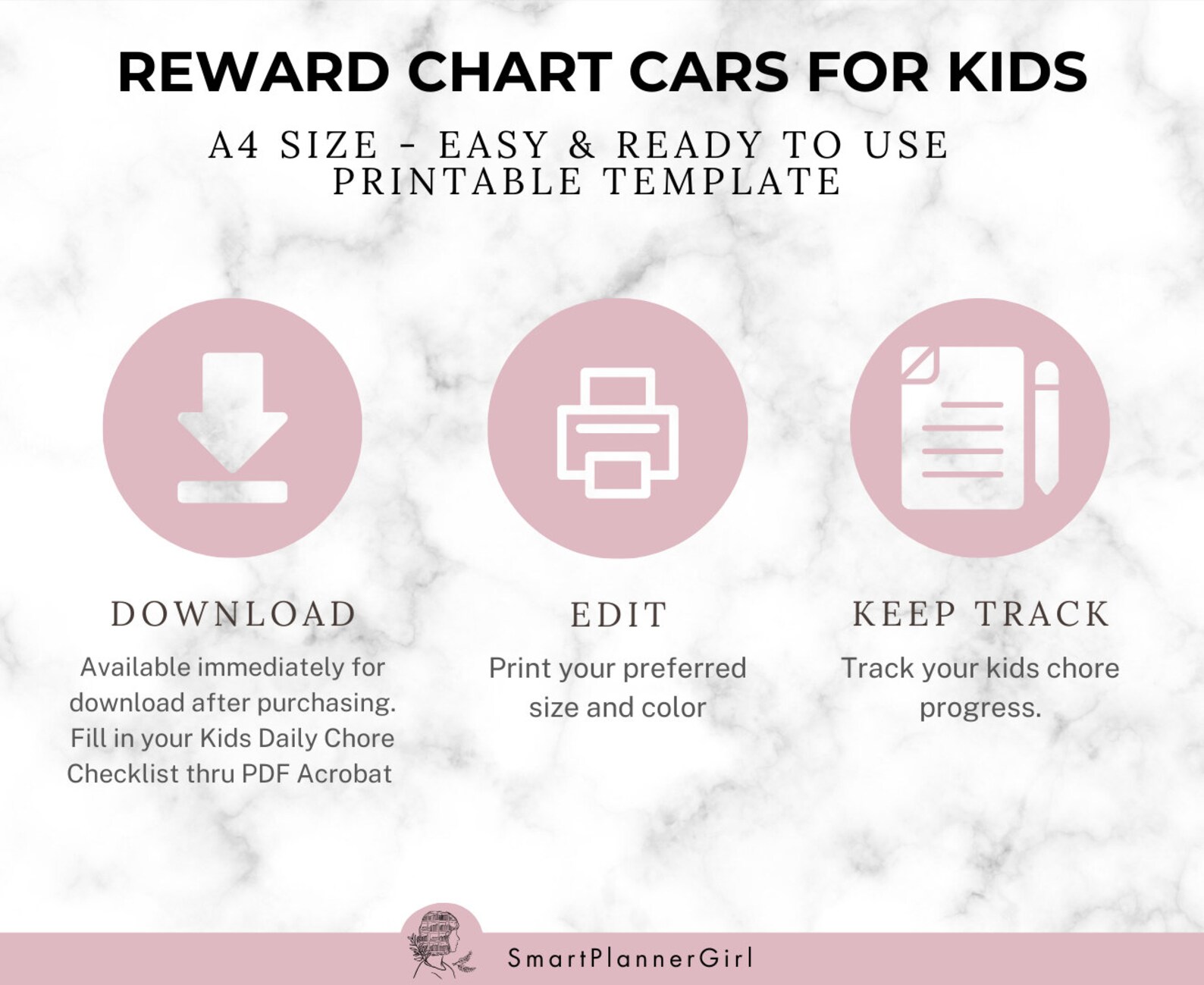 REWARD CHART CARS FOR KIDS

A4 SIZE - EASY & READY TO USE PRINTABLE TEMPLATE

DOWNLOAD

Available immediately for download after purchasing. Fill in your Kids Daily Chore Checklist thru PDF Acrobat

EDIT

Print your preferred size and color

KEEP TRACK

Track your kids chore progress.

SmartPlannerGirl